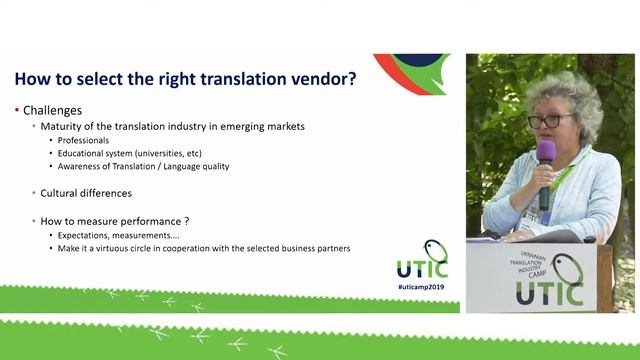 How to select the right translation vendor?

• Challenges
• Maturity of the translation industry in emerging markets
• Professionals
• Educational system (universities, etc)
• Awareness of Translation / Language quality

• Cultural differences

• How to measure performance ?
• Expectations, measurements….
• Make it a virtuous circle in cooperation with the selected business partners

UTIC
#uticamp2019

UKRAINIAN TRANSLATION INDUSTRY CAMP
UTIC